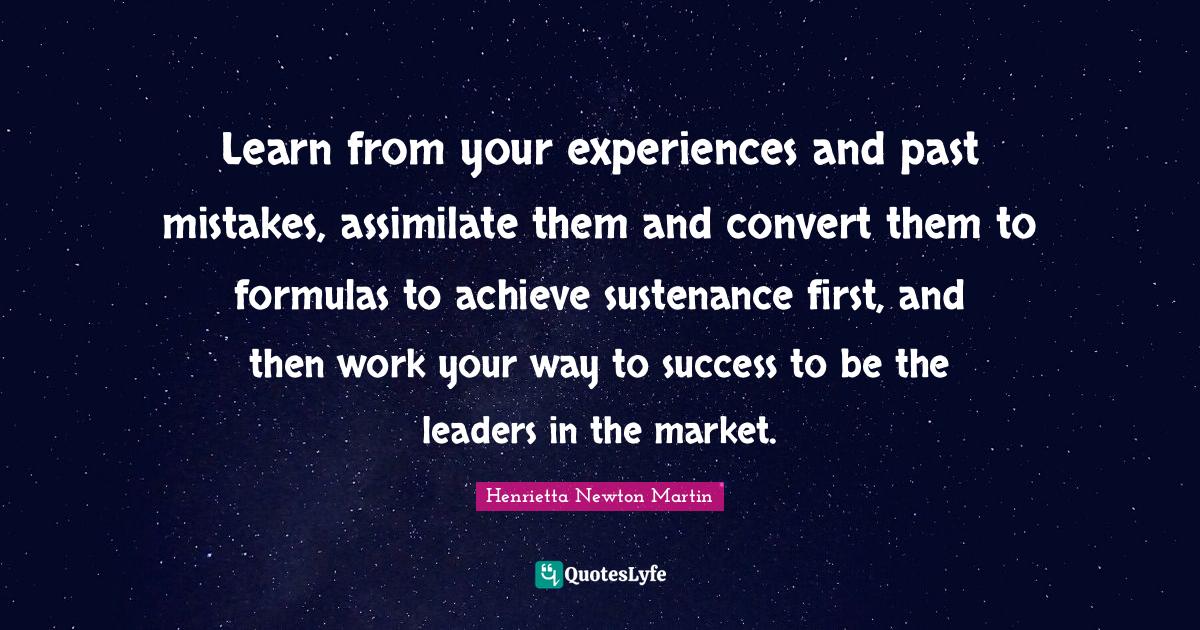 Learn from your experiences and past mistakes, assimilate them and convert them to formulas to achieve sustenance first, and then work your way to success to be the leaders in the market.

Henrietta Newton Martin

QuotesLyfe